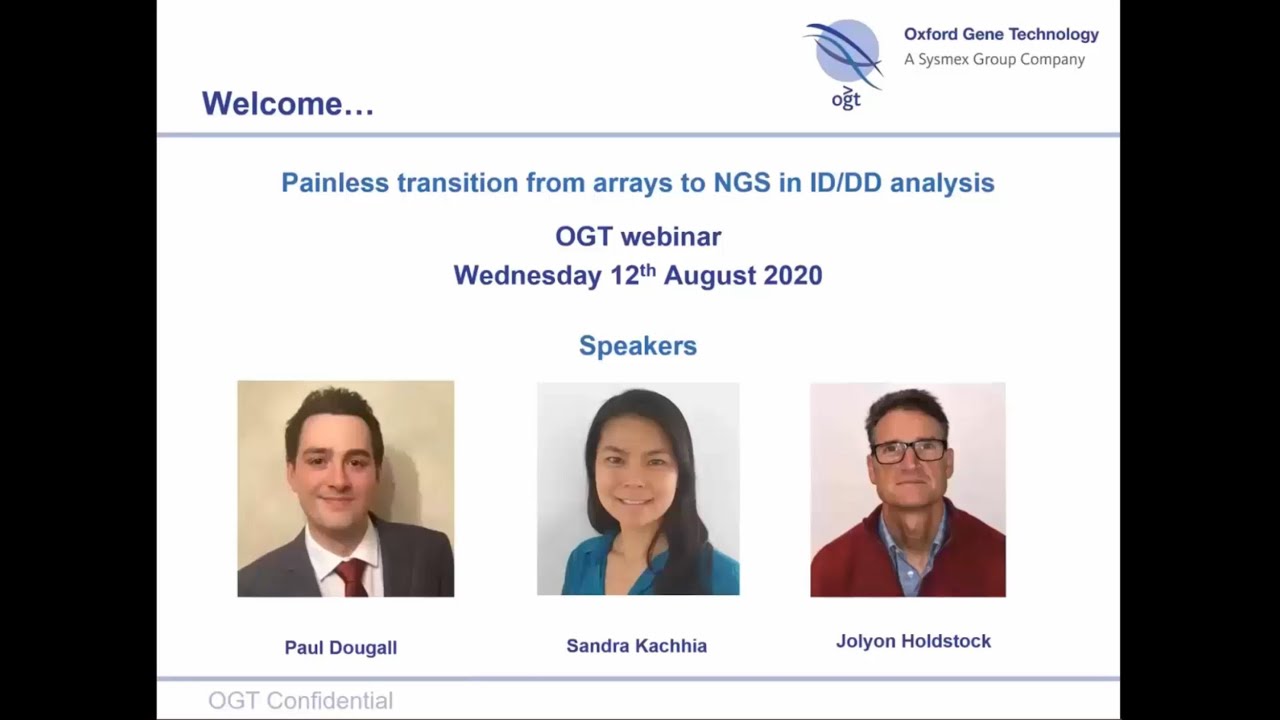 Welcome…

ogt

Oxford Gene Technology
A Sysmex Group Company

Painless transition from arrays to NGS in ID/DD analysis

OGT webinar
Wednesday 12$^{th}$ August 2020

Speakers

Paul Dougall

Sandra Kachhia

Jolyon Holdstock

OGT Confidential